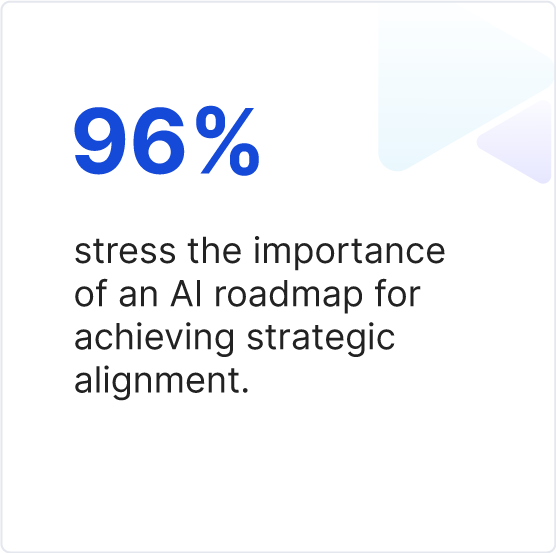 96%

stress the importance of an AI roadmap for achieving strategic alignment.